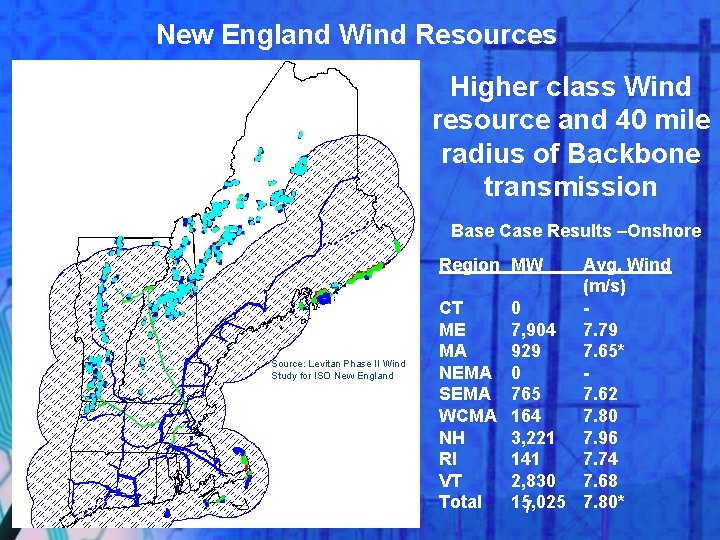 New England Wind Resources

Source: Levitan Phase II Wind Study for ISO New England

Higher class Wind resource and 40 mile radius of Backbone transmission

Base Case Results –Onshore

| Region | MW | Avg. Wind (m/s) |
|---|---|---|
| CT | 0 | - |
| ME | 7,904 | 7.79 |
| MA | 929 | 7.65* |
| NEMA | 0 | - |
| SEMA | 765 | 7.62 |
| WCMA | 164 | 7.80 |
| NH | 3,221 | 7.96 |
| RI | 141 | 7.74 |
| VT | 2,830 | 7.68 |
| Total | 15,025 | 7.80* |

7